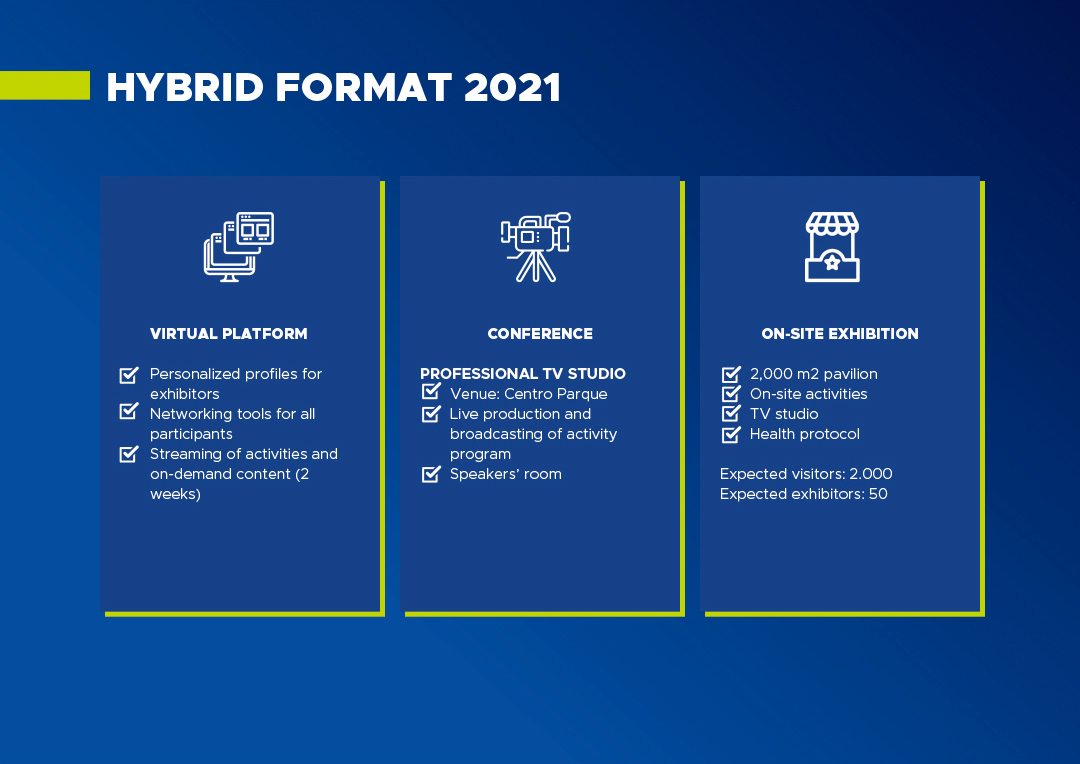 HYBRID FORMAT 2021

VIRTUAL PLATFORM

Personalized profiles for exhibitors
Networking tools for all participants
Streaming of activities and on-demand content (2 weeks)

CONFERENCE

PROFESSIONAL TV STUDIO
Venue: Centro Parque
Live production and broadcasting of activity program
Speakers' room

ON-SITE EXHIBITION

2,000 m2 pavilion
On-site activities
TV studio
Health protocol

Expected visitors: 2.000
Expected exhibitors: 50